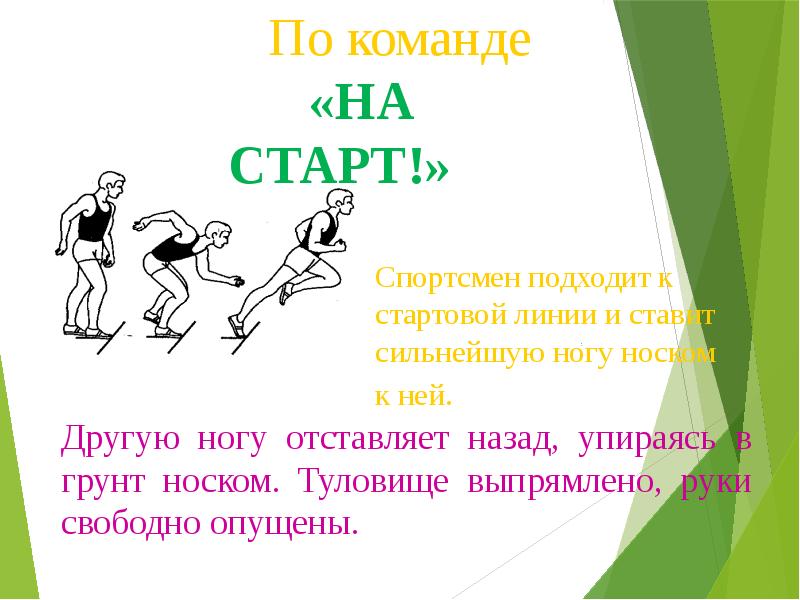 По команде «НА СТАРТ!»

Спортсмен подходит к стартовой линии и ставит сильнейшую ногу носком к ней.

Другую ногу отставляет назад, упираясь в грунт носком. Туловище выпрямлено, руки свободно опущены.